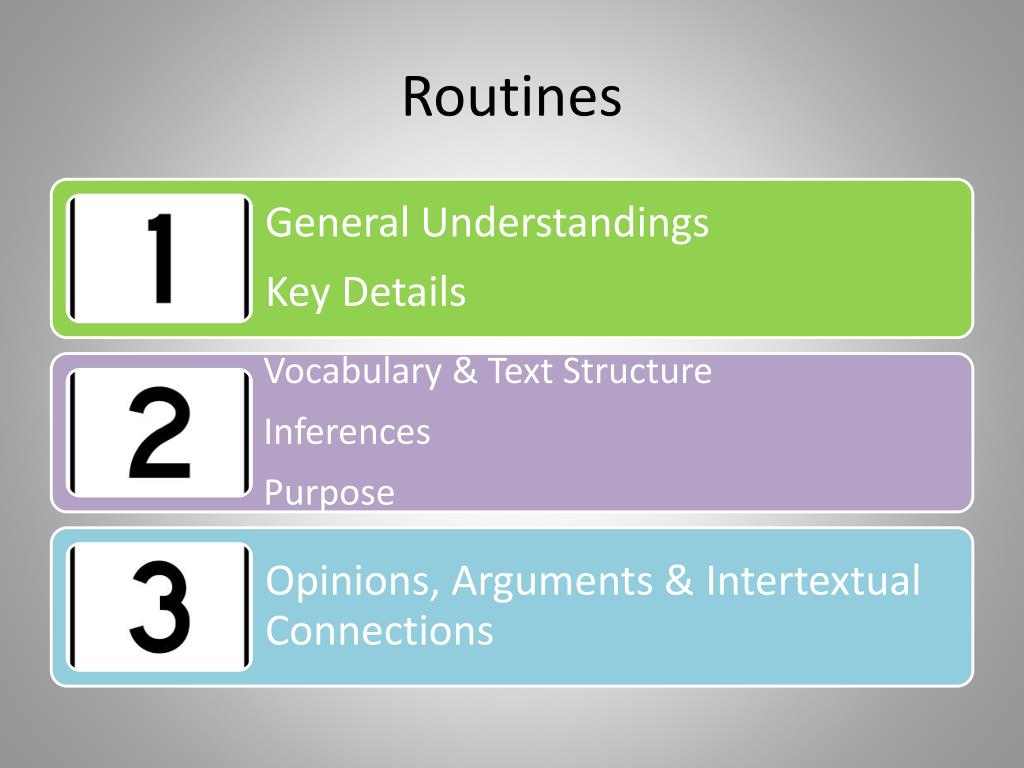 Routines

1

General Understandings

Key Details

2

Vocabulary & Text Structure

Inferences

Purpose

3

Opinions, Arguments & Intertextual Connections